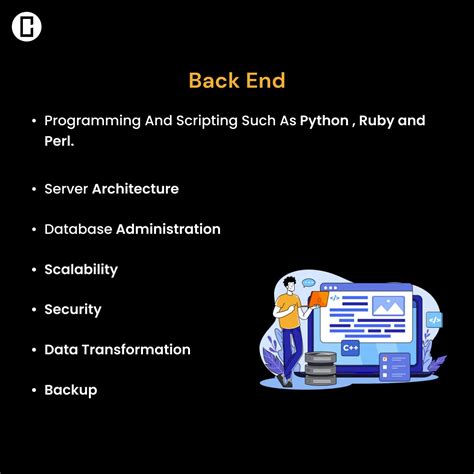 Back End

• Programming And Scripting Such As Python , Ruby and Perl.

• Server Architecture

• Database Administration

• Scalability

• Security

• Data Transformation

• Backup

</>

C++

</>